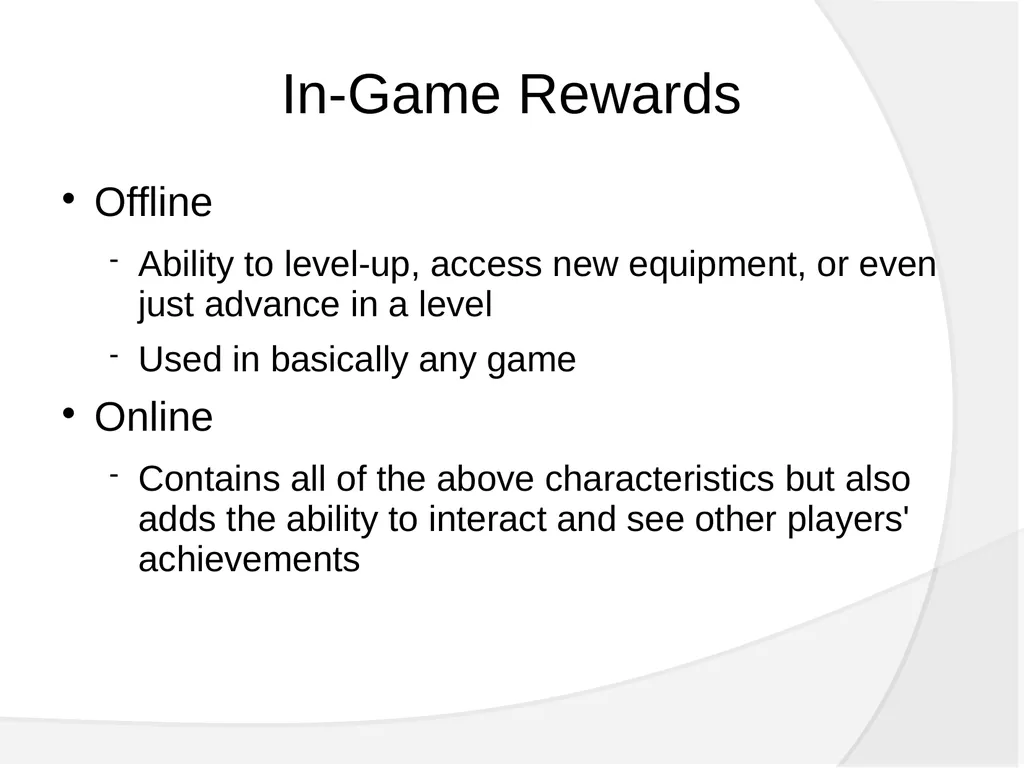 In-Game Rewards

• Offline

- Ability to level-up, access new equipment, or even just advance in a level

- Used in basically any game

• Online

- Contains all of the above characteristics but also adds the ability to interact and see other players' achievements